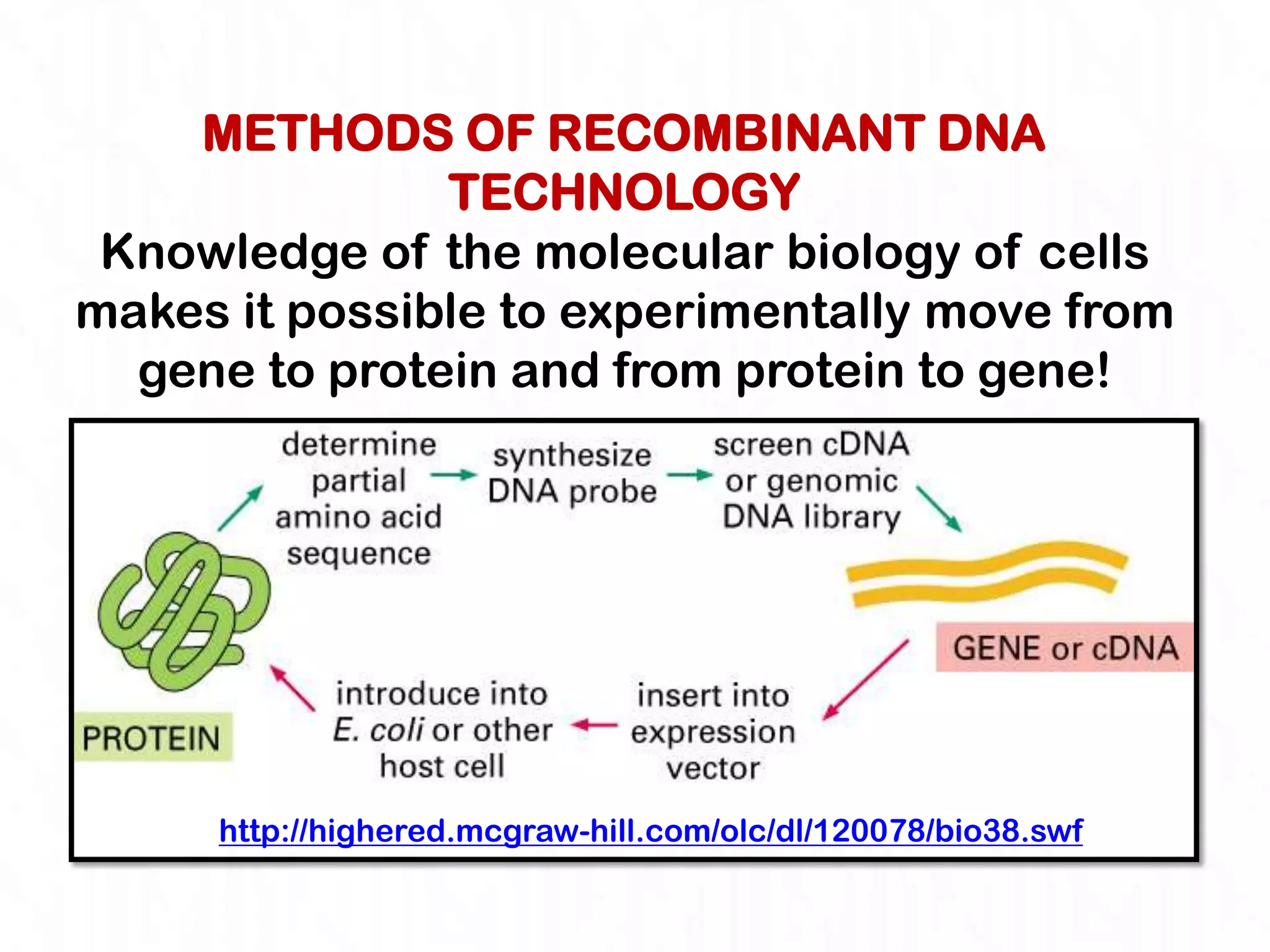 METHODS OF RECOMBINANT DNA TECHNOLOGY

Knowledge of the molecular biology of cells makes it possible to experimentally move from gene to protein and from protein to gene!

determine partial amino acid sequence

synthesize DNA probe

screen cDNA or genomic DNA library

GENE or cDNA

insert into expression vector

introduce into E. coli or other host cell

PROTEIN

http://highered.mcgraw-hill.com/olc/dl/120078/bio38.swf